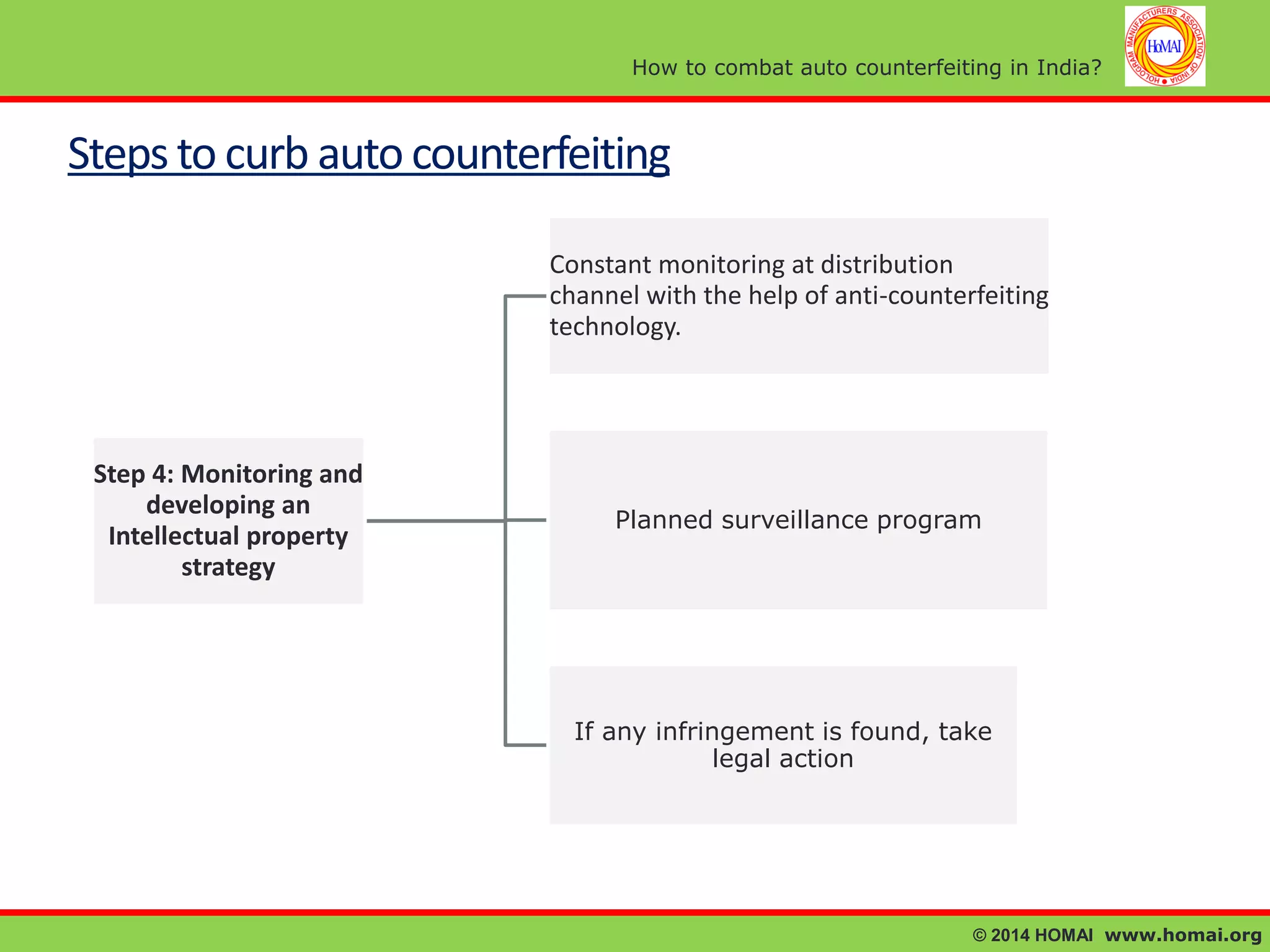 How to combat auto counterfeiting in India?

HOLOGRAM MANUFACTURERS ASSOCIATION OF INDIA
HoMAI

Steps to curb auto counterfeiting

Step 4: Monitoring and developing an Intellectual property strategy

Constant monitoring at distribution channel with the help of anti-counterfeiting technology.

Planned surveillance program

If any infringement is found, take legal action

© 2014 HOMAI www.homai.org